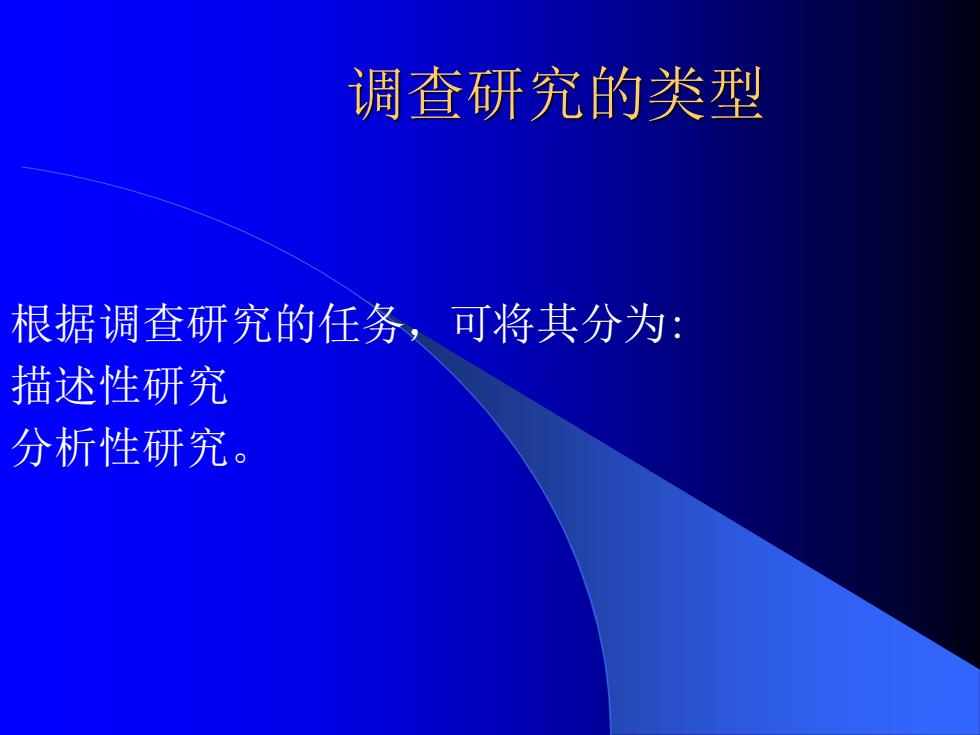 调查研究的类型

根据调查研究的任务，可将其分为:
描述性研究
分析性研究。